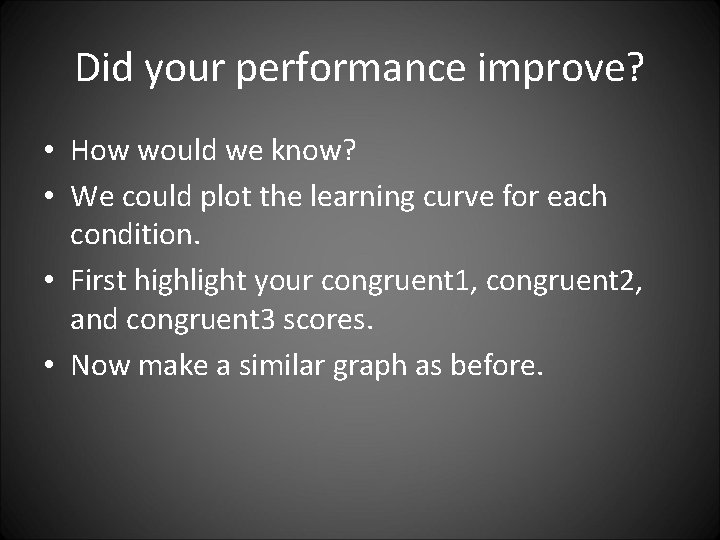 Did your performance improve?

• How would we know?
• We could plot the learning curve for each condition.
• First highlight your congruent1, congruent2, and congruent3 scores.
• Now make a similar graph as before.